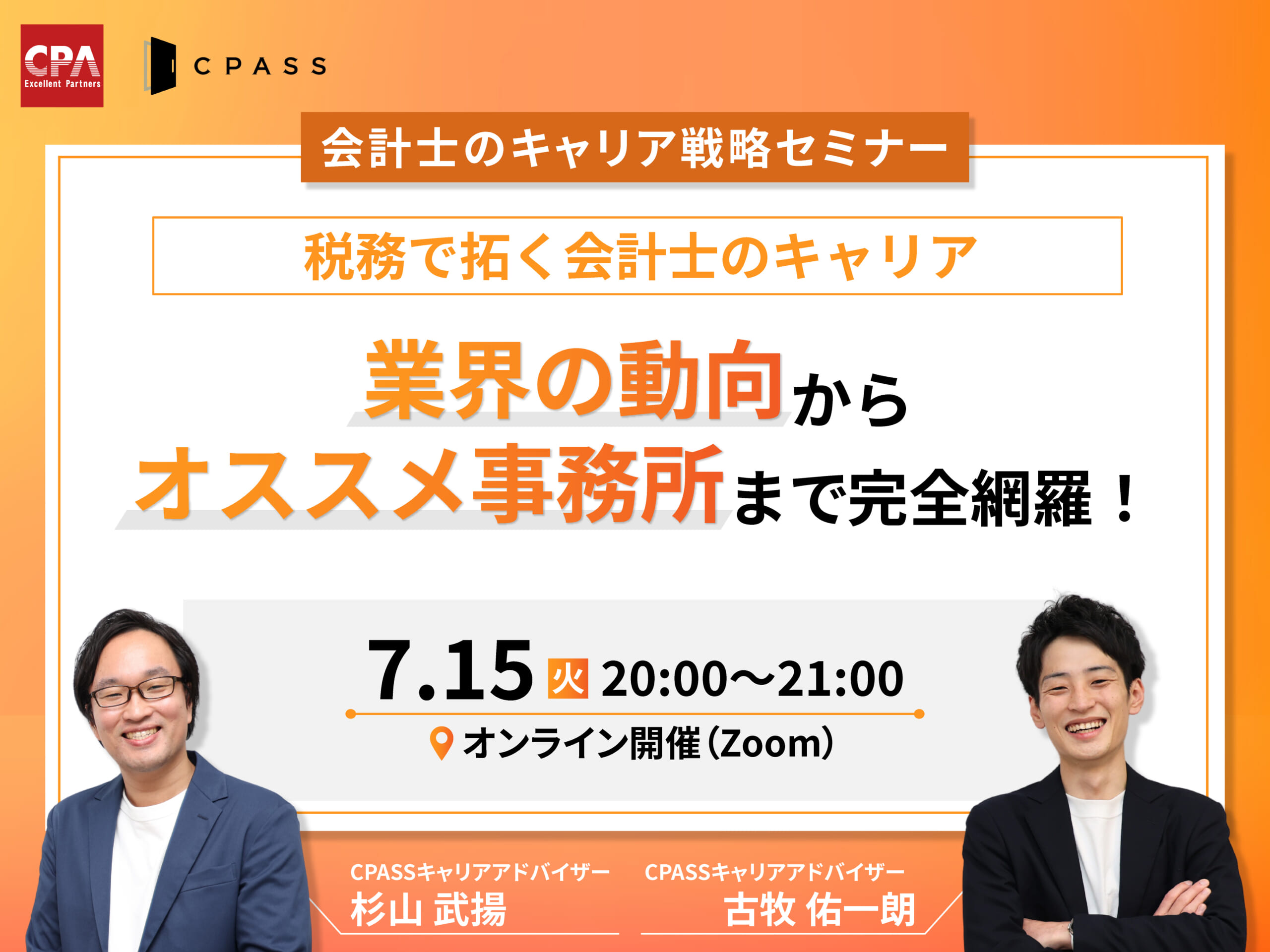 CPA
Excellent Partners

CPASS

会計士のキャリア戦略セミナー

税務で拓く会計士のキャリア

業界の動向から
オススメ事務所まで完全網羅！

7.15 火 20:00〜21:00

オンライン開催（Zoom）

CPASSキャリアアドバイザー
杉山 武揚

CPASSキャリアアドバイザー
古牧 佑一朗